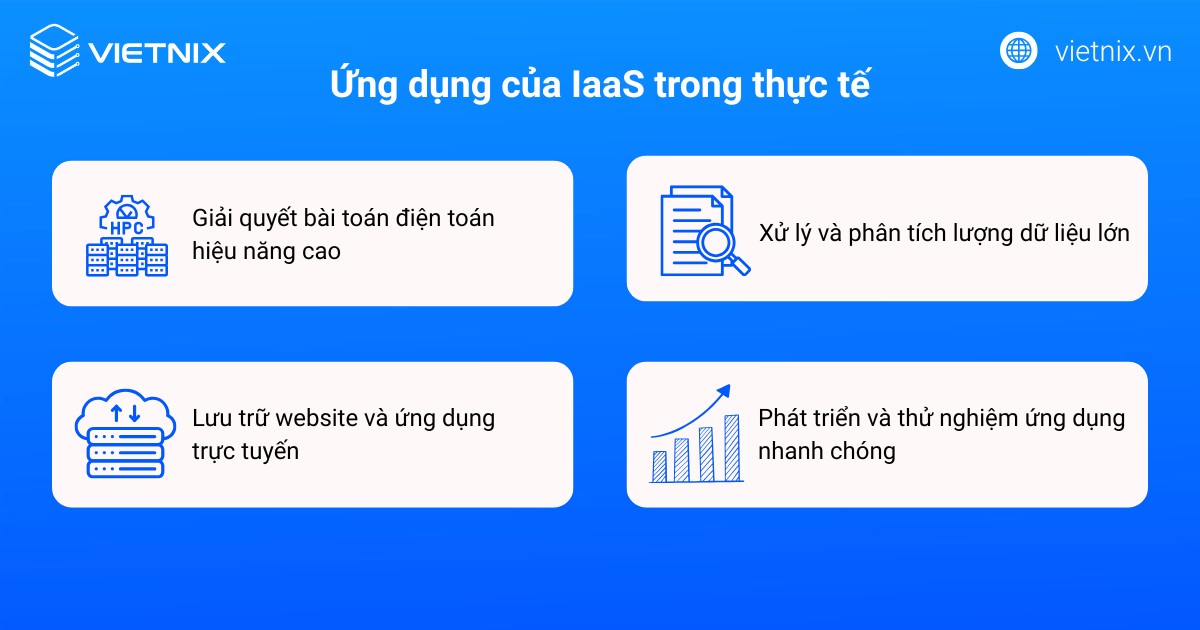 VIETNIX

vietnix.vn

Ứng dụng của IaaS trong thực tế

HPC

Giải quyết bài toán điện toán hiệu năng cao

Xử lý và phân tích lượng dữ liệu lớn

Lưu trữ website và ứng dụng trực tuyến

Phát triển và thử nghiệm ứng dụng nhanh chóng